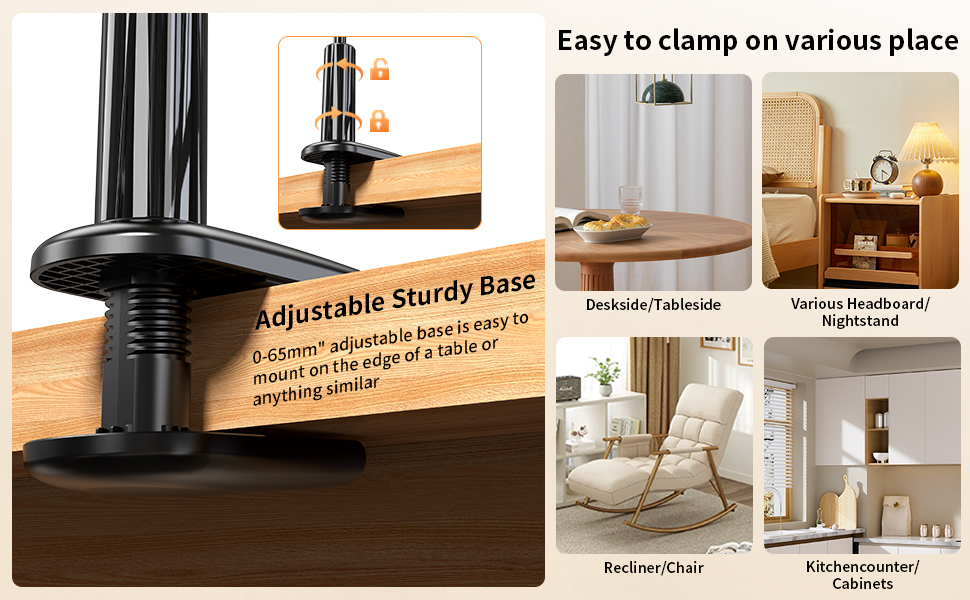 Adjustable Sturdy Base

0-65mm" adjustable base is easy to mount on the edge of a table or anything similar

Easy to clamp on various place

Deskside/Tableside

Various Headboard/ Nightstand

Recliner/Chair

Kitchencounter/ Cabinets